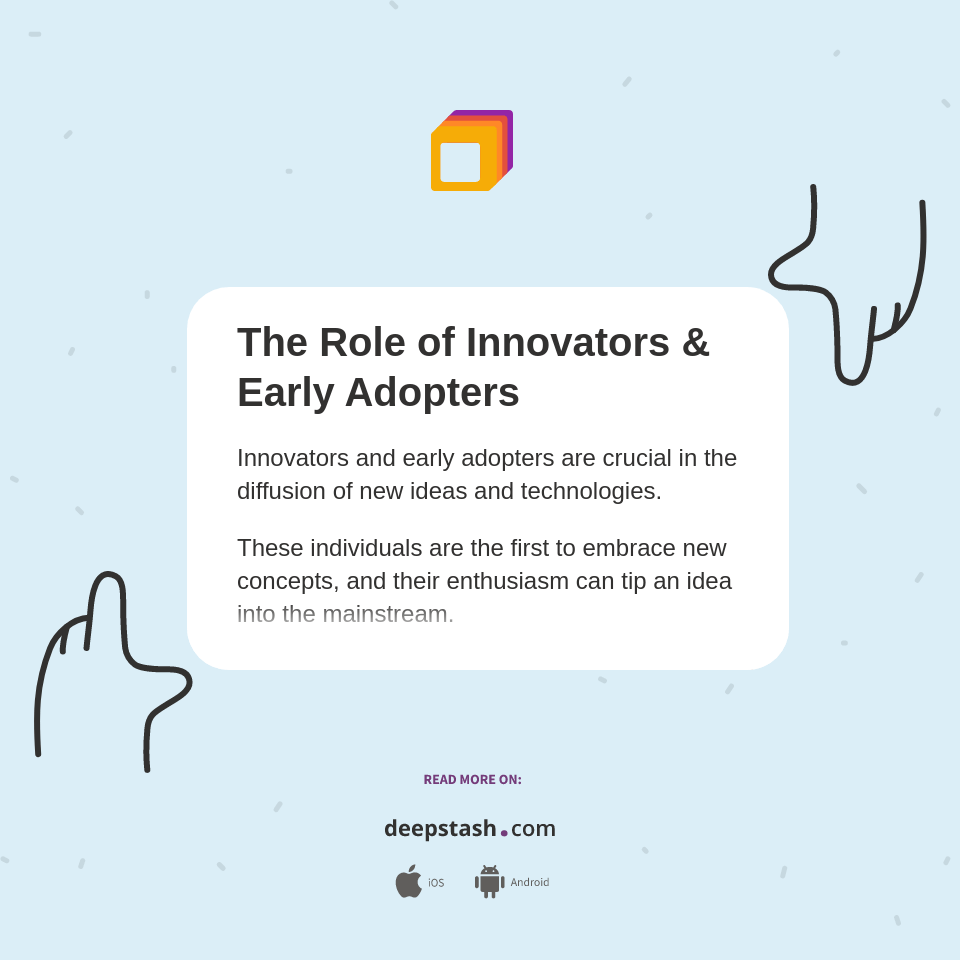 The Role of Innovators & Early Adopters

Innovators and early adopters are crucial in the diffusion of new ideas and technologies.

These individuals are the first to embrace new concepts, and their enthusiasm can tip an idea into the mainstream.

READ MORE ON:

deepstash.com

iOS Android